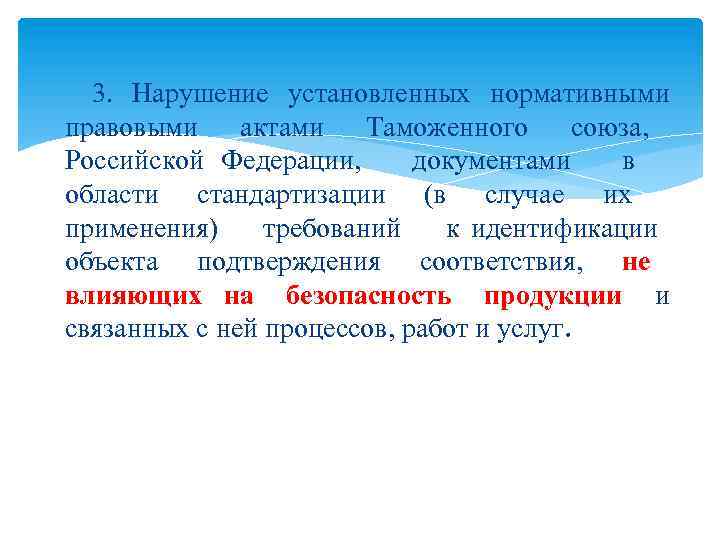 3. Нарушение установленных нормативными правовыми актами Таможенного союза, Российской Федерации, документами в области стандартизации (в случае их применения) требований к идентификации объекта подтверждения соответствия, не влияющих на безопасность продукции и связанных с ней процессов, работ и услуг.